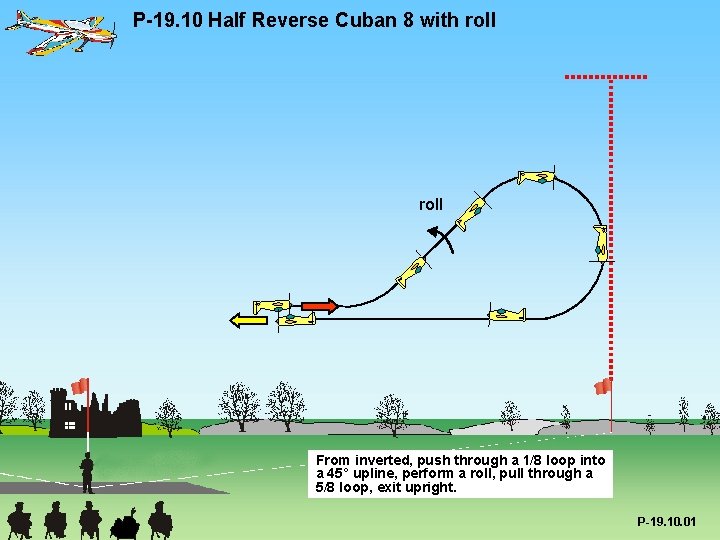 P-19.10 Half Reverse Cuban 8 with roll

roll

From inverted, push through a 1/8 loop into a 45° upline, perform a roll, pull through a 5/8 loop, exit upright.

P-19.10.01